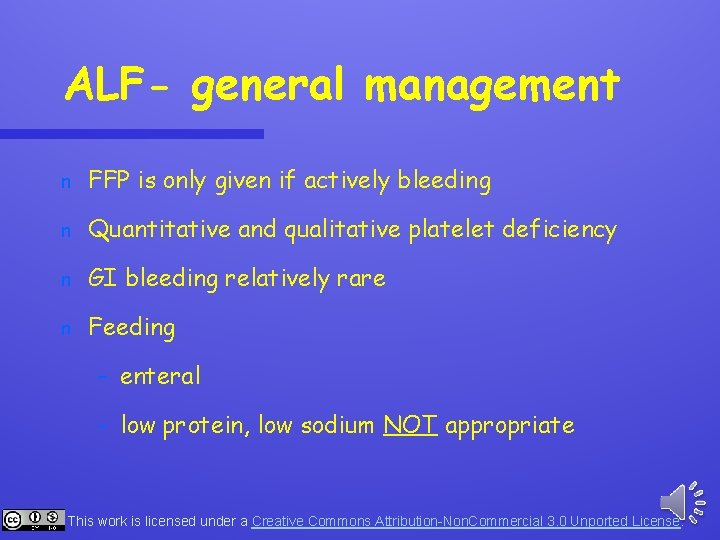 ALF- general management

n FFP is only given if actively bleeding

n Quantitative and qualitative platelet deficiency

n GI bleeding relatively rare

n Feeding

– enteral

– low protein, low sodium NOT appropriate

This work is licensed under a Creative Commons Attribution-NonCommercial 3.0 Unported License.